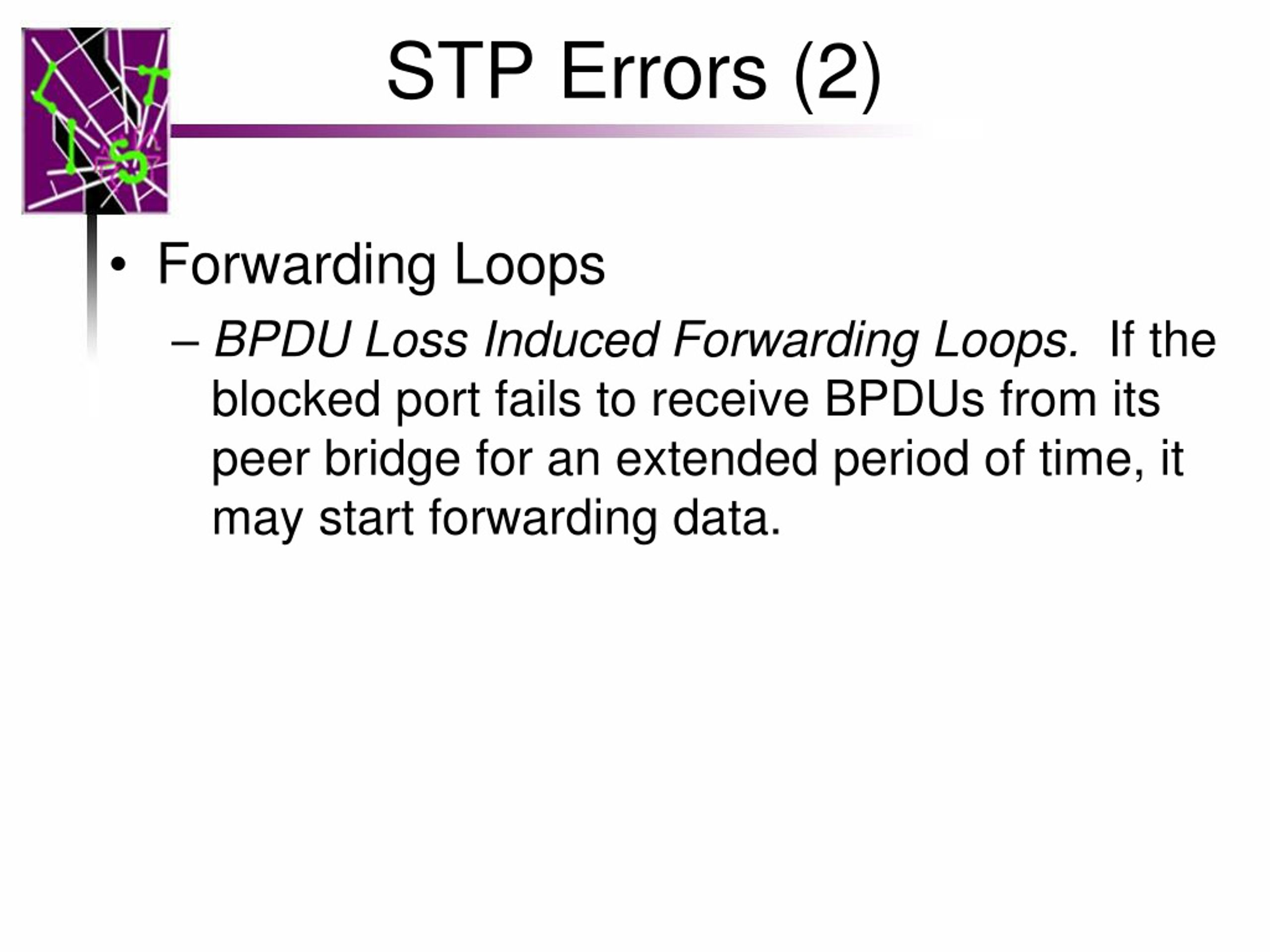 STP Errors (2)

• Forwarding Loops

– BPDU Loss Induced Forwarding Loops. If the blocked port fails to receive BPDUs from its peer bridge for an extended period of time, it may start forwarding data.